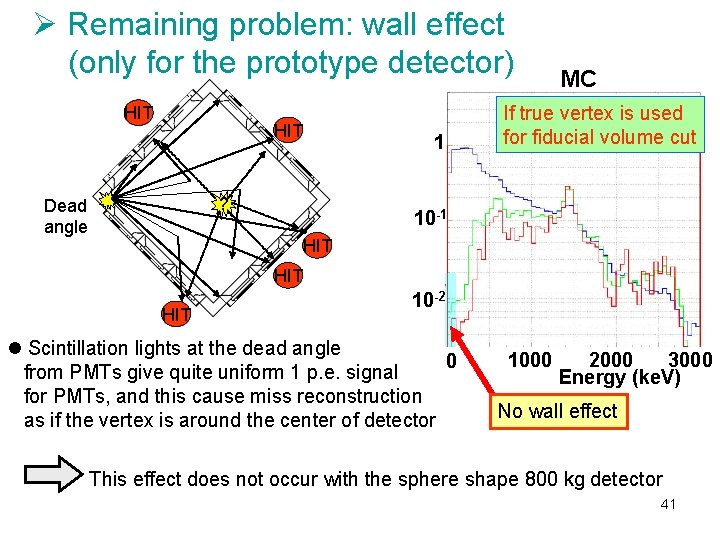 ➢ Remaining problem: wall effect (only for the prototype detector)

HIT

HIT

Dead angle

?

HIT

HIT

HIT

MC

If true vertex is used for fiducial volume cut

1

$10^{-1}$

$10^{-2}$

0

1000

2000

3000

Energy (keV)

No wall effect

● Scintillation lights at the dead angle from PMTs give quite uniform 1 p.e. signal for PMTs, and this cause miss reconstruction as if the vertex is around the center of detector

This effect does not occur with the sphere shape 800 kg detector

41